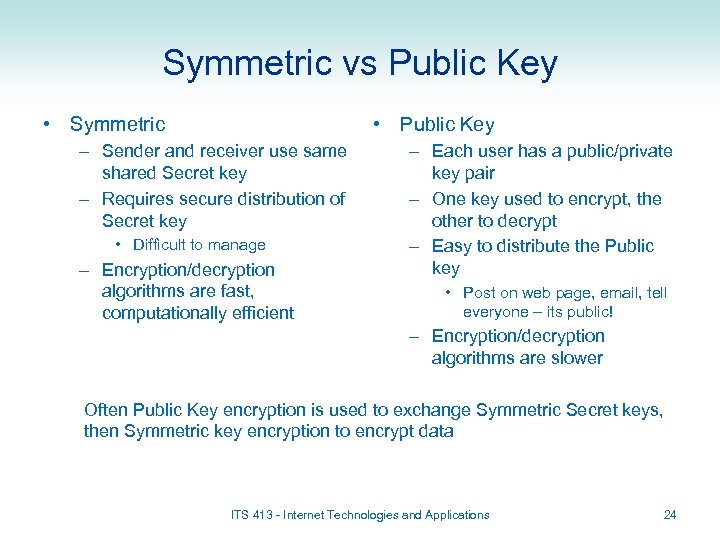 Symmetric vs Public Key

• Symmetric
– Sender and receiver use same shared Secret key
– Requires secure distribution of Secret key
• Difficult to manage
– Encryption/decryption algorithms are fast, computationally efficient

• Public Key
– Each user has a public/private key pair
– One key used to encrypt, the other to decrypt
– Easy to distribute the Public key
• Post on web page, email, tell everyone – its public!
– Encryption/decryption algorithms are slower

Often Public Key encryption is used to exchange Symmetric Secret keys, then Symmetric key encryption to encrypt data

ITS 413 - Internet Technologies and Applications

24